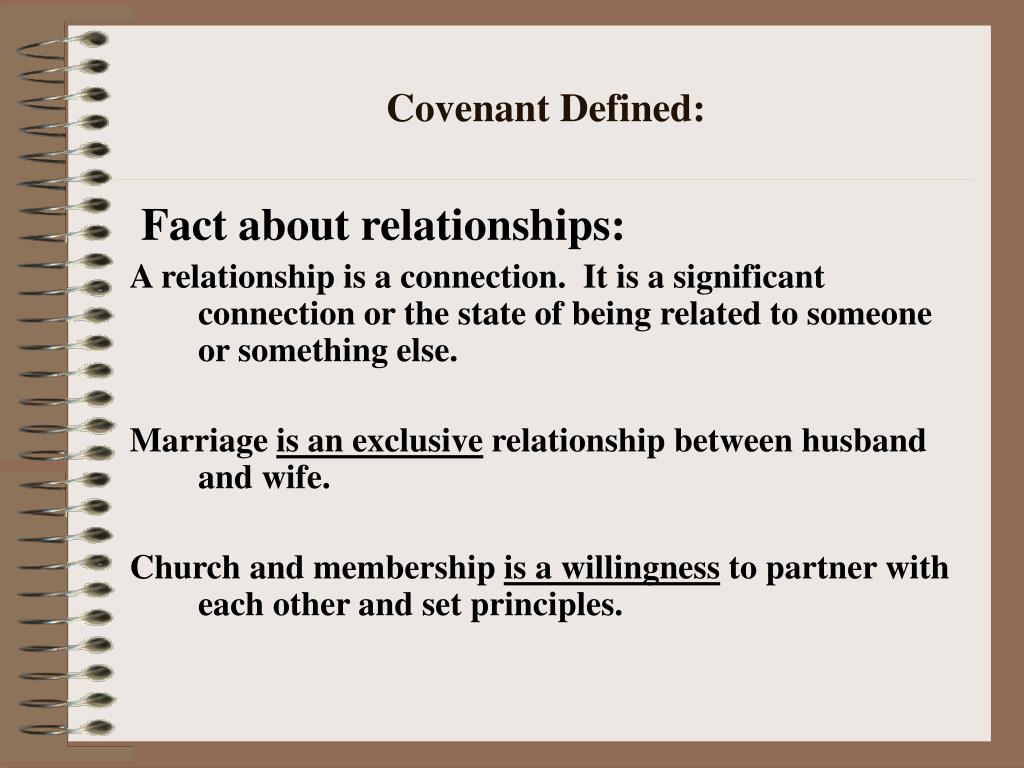 Covenant Defined:

Fact about relationships:

A relationship is a connection. It is a significant connection or the state of being related to someone or something else.

Marriage is an exclusive relationship between husband and wife.

Church and membership is a willingness to partner with each other and set principles.